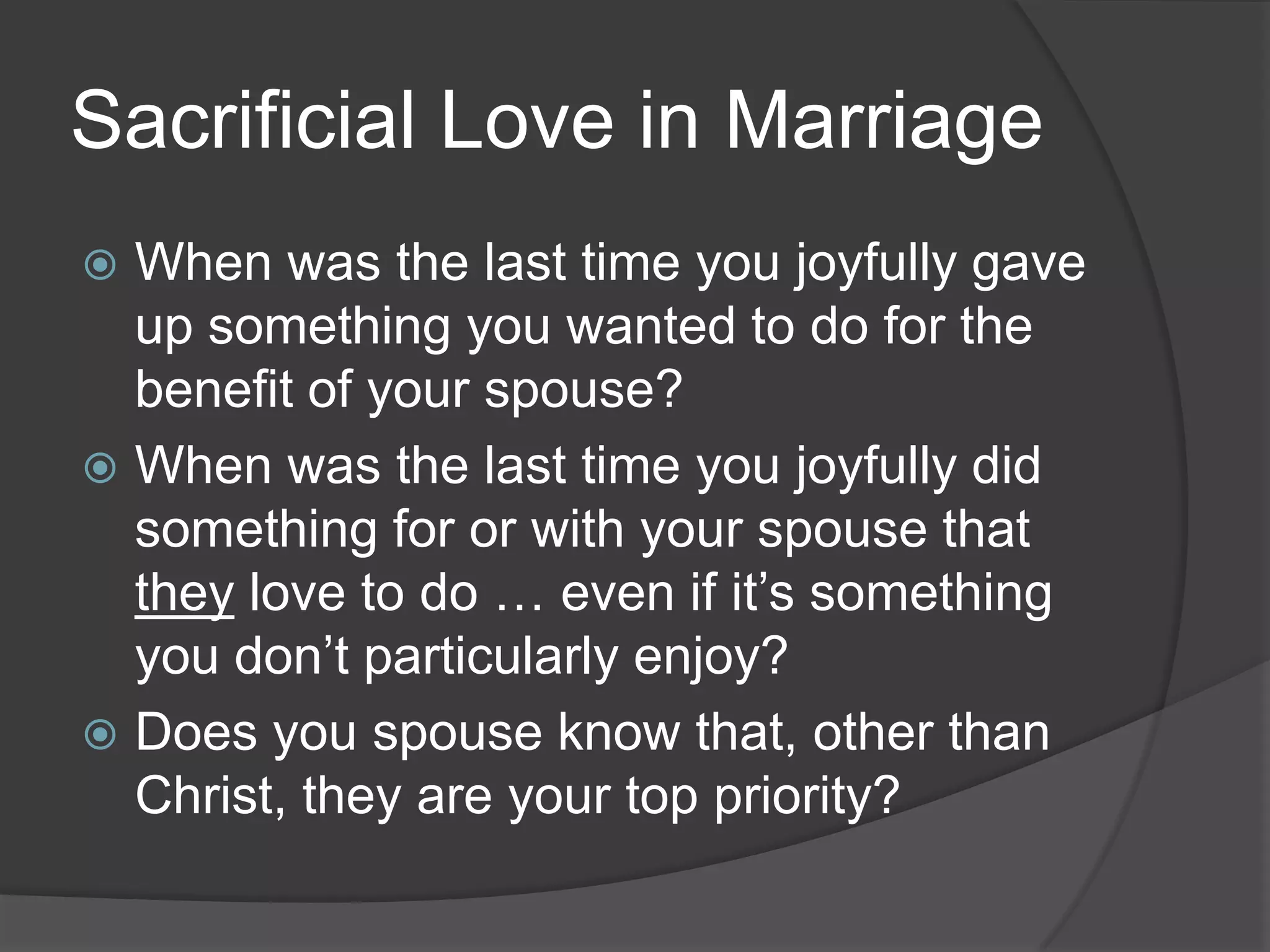 Sacrificial Love in Marriage

When was the last time you joyfully gave up something you wanted to do for the benefit of your spouse?

When was the last time you joyfully did something for or with your spouse that they love to do … even if it’s something you don’t particularly enjoy?

Does you spouse know that, other than Christ, they are your top priority?